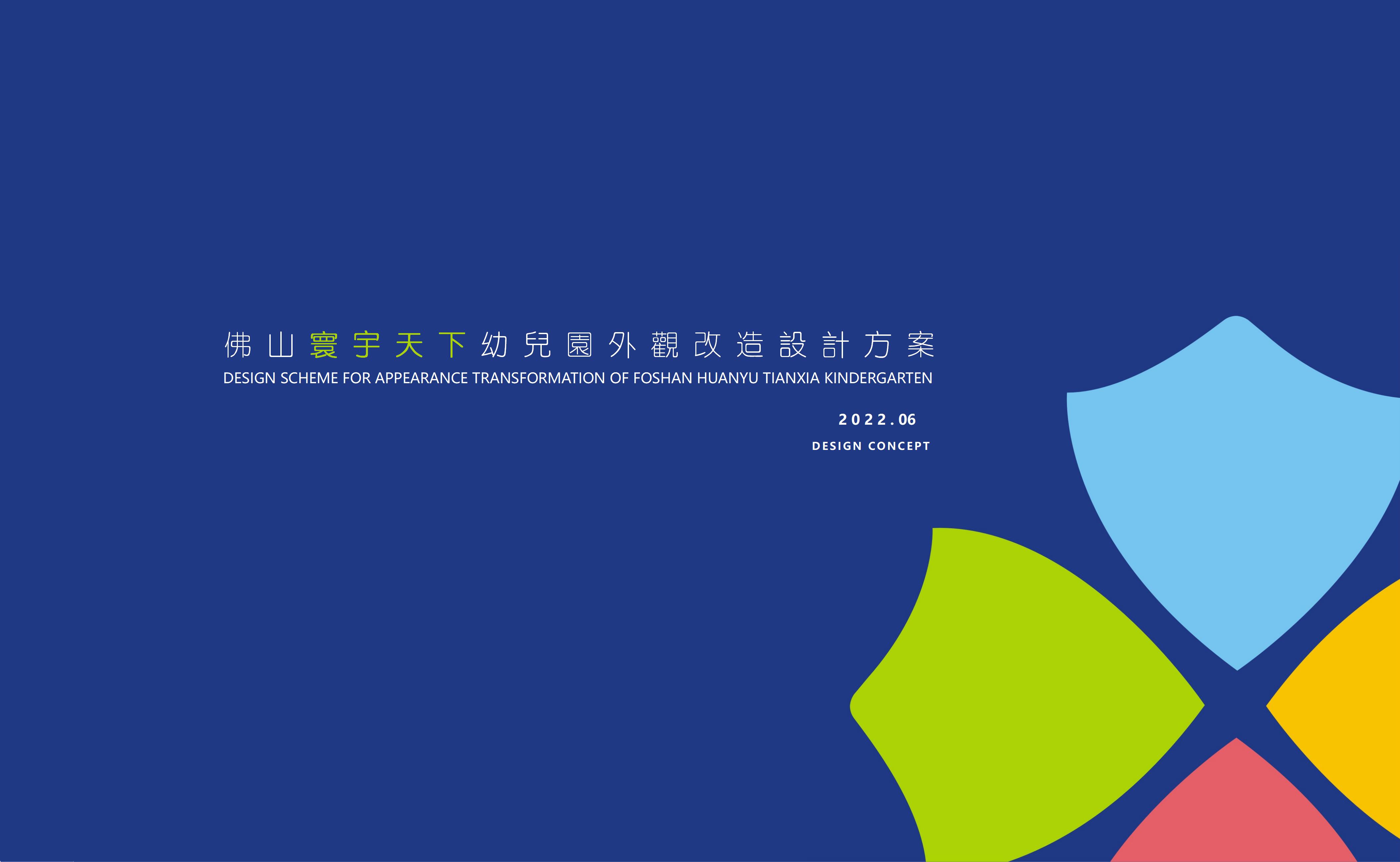 佛山寰宇天下幼兒園外觀改造設計方案
DESIGN SCHEME FOR APPEARANCE TRANSFORMATION OF FOSHAN HUANYU TIANXIA KINDERGARTEN

2022.06
DESIGN CONCEPT